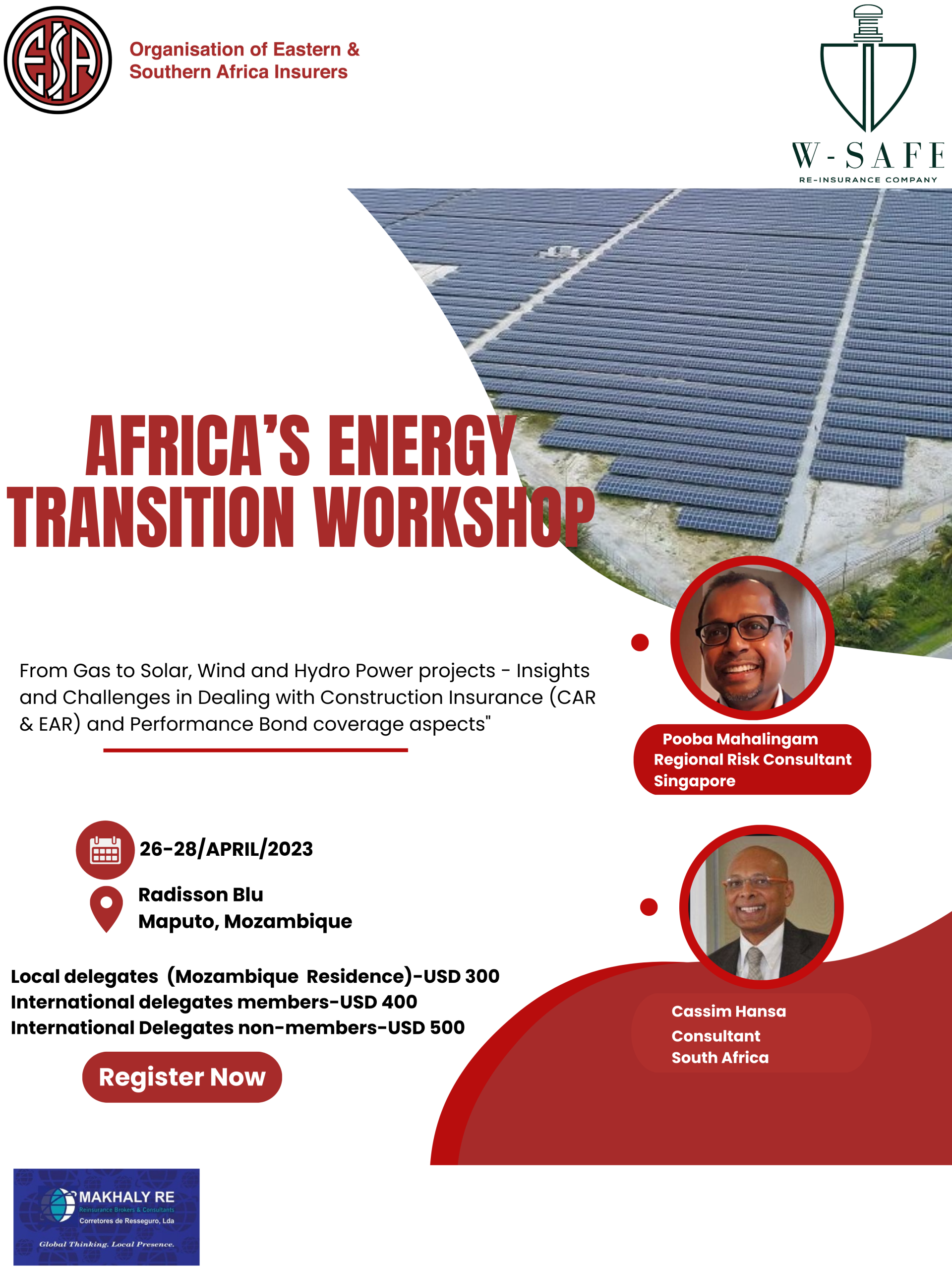 ESA

Organisation of Eastern & Southern Africa Insurers

W-SAFE
RE-INSURANCE COMPANY

AFRICA'S ENERGY TRANSITION WORKSHOP

From Gas to Solar, Wind and Hydro Power projects - Insights and Challenges in Dealing with Construction Insurance (CAR & EAR) and Performance Bond coverage aspects"

Pooba Mahalingam
Regional Risk Consultant
Singapore

26-28/APRIL/2023

Radisson Blu
Maputo, Mozambique

Local delegates (Mozambique Residence)-USD 300
International delegates members-USD 400
International Delegates non-members-USD 500

Register Now

Cassim Hansa
Consultant
South Africa

MAKHALY RE
Reinsurance Brokers & Consultants
Corretores de Resseguro, Lda
Global Thinking. Local Presence.